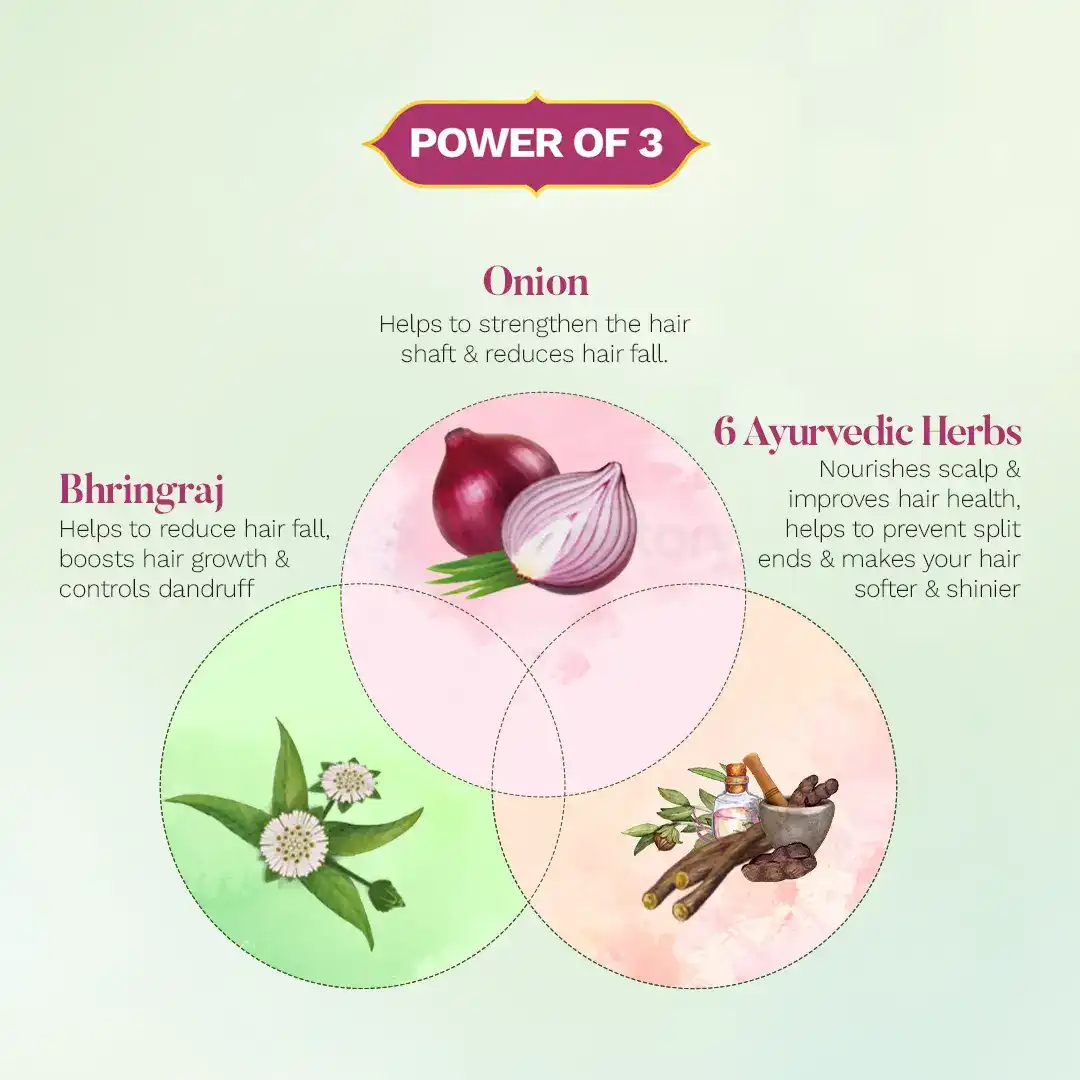 POWER OF 3

Onion
Helps to strengthen the hair shaft & reduces hair fall.

Bhringraj
Helps to reduce hair fall, boosts hair growth & controls dandruff

6 Ayurvedic Herbs
Nourishes scalp & improves hair health, helps to prevent split ends & makes your hair softer & shinier